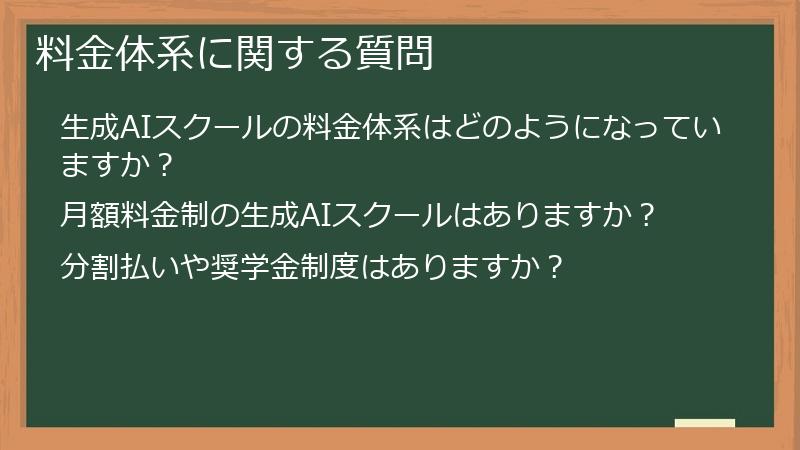 料金体系に関する質問

生成AIスクールの料金体系はどのようになっていますか？

月額料金制の生成AIスクールはありますか？

分割払いや奨学金制度はありますか？